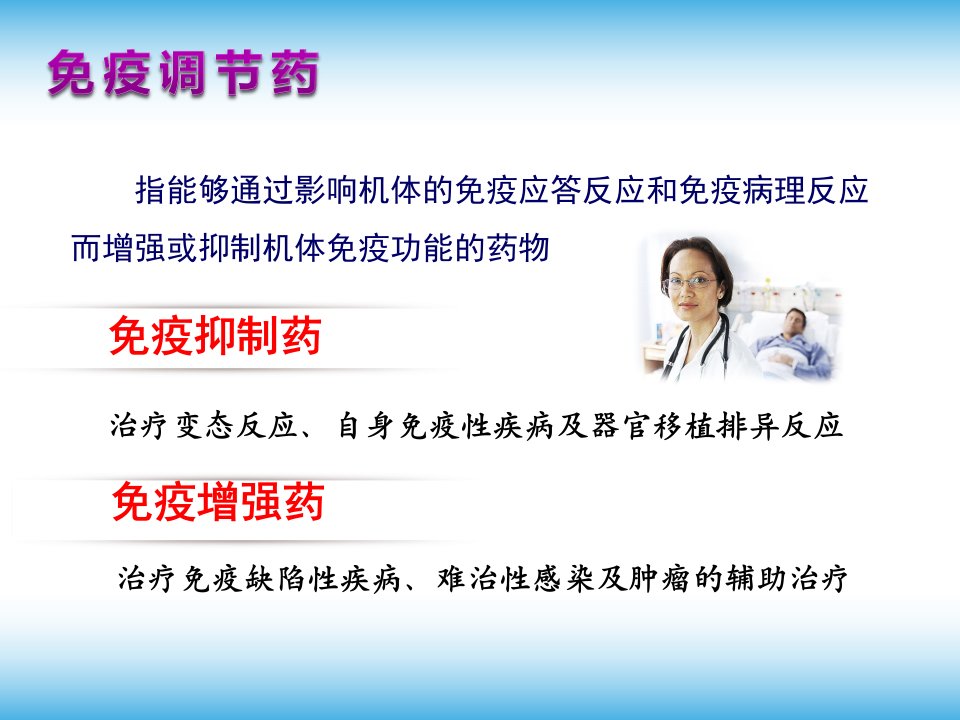 免疫调节药

指能够通过影响机体的免疫应答反应和免疫病理反应而增强或抑制机体免疫功能的药物

免疫抑制药

治疗变态反应、自身免疫性疾病及器官移植排异反应

免疫增强药

治疗免疫缺陷性疾病、难治性感染及肿瘤的辅助治疗